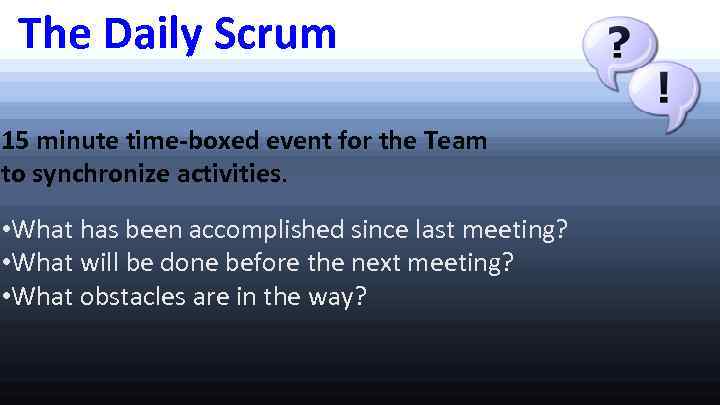 The Daily Scrum

?
!

15 minute time-boxed event for the Team to synchronize activities.

•What has been accomplished since last meeting?
•What will be done before the next meeting?
•What obstacles are in the way?